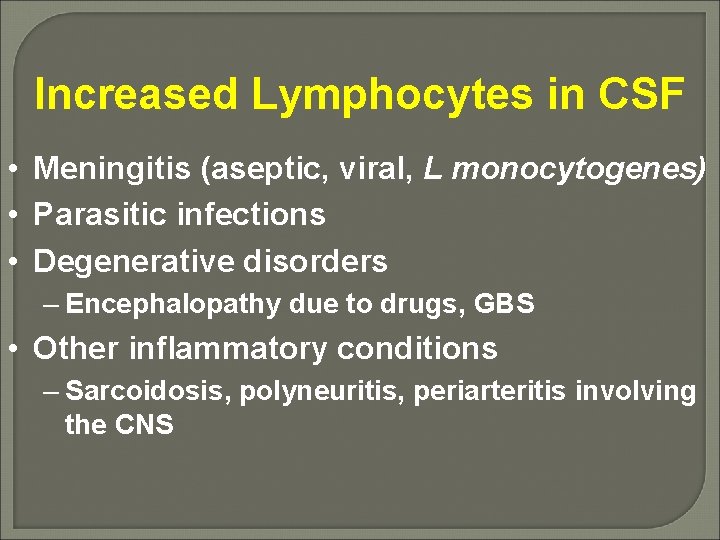 Increased Lymphocytes in CSF

• Meningitis (aseptic, viral, L monocytogenes)
• Parasitic infections
• Degenerative disorders
– Encephalopathy due to drugs, GBS
• Other inflammatory conditions
– Sarcoidosis, polyneuritis, periarteritis involving the CNS